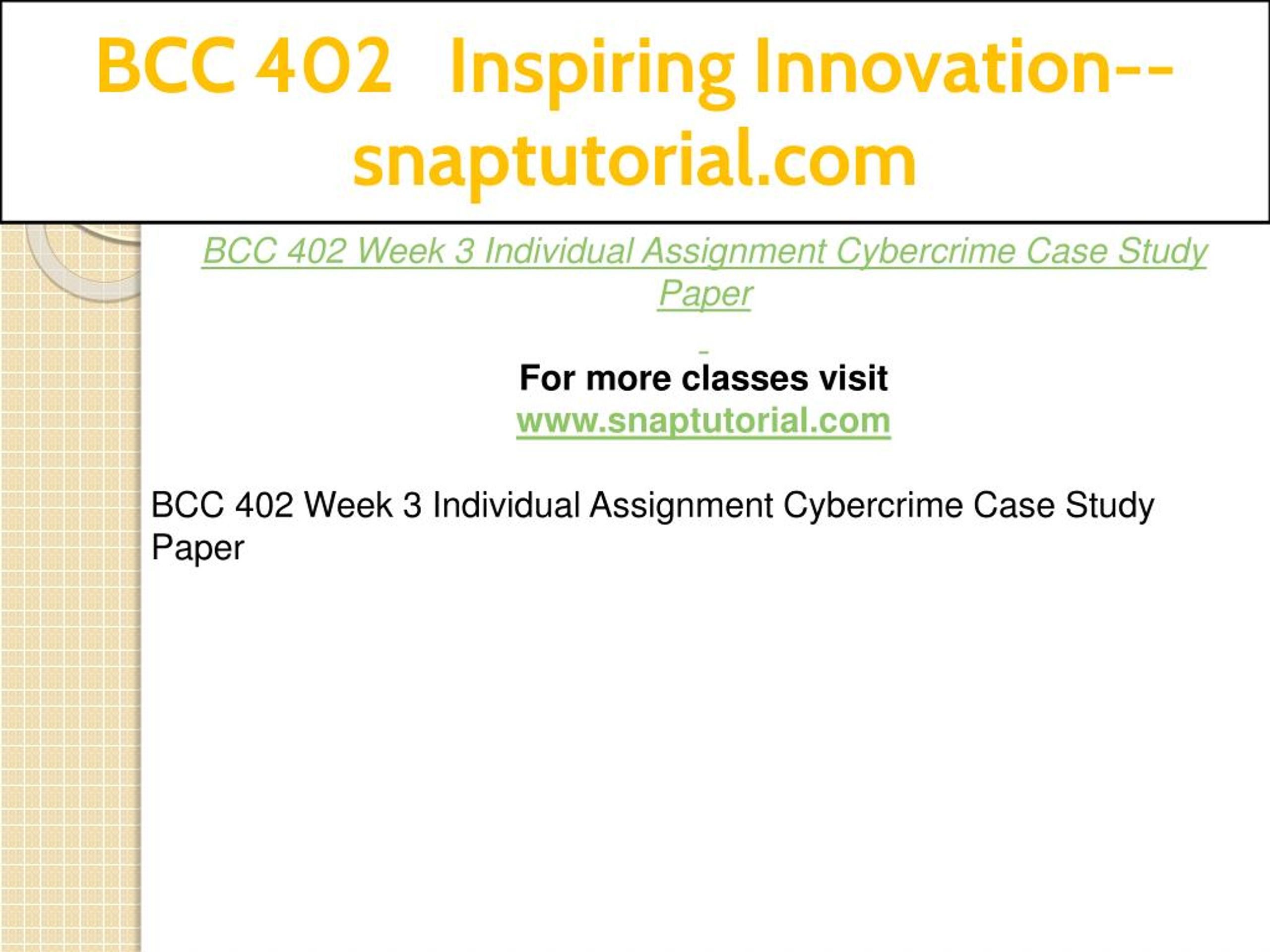 BCC 402 Inspiring Innovation--snaptutorial.com

BCC 402 Week 3 Individual Assignment Cybercrime Case Study Paper

For more classes visit
www.snaptutorial.com

BCC 402 Week 3 Individual Assignment Cybercrime Case Study Paper